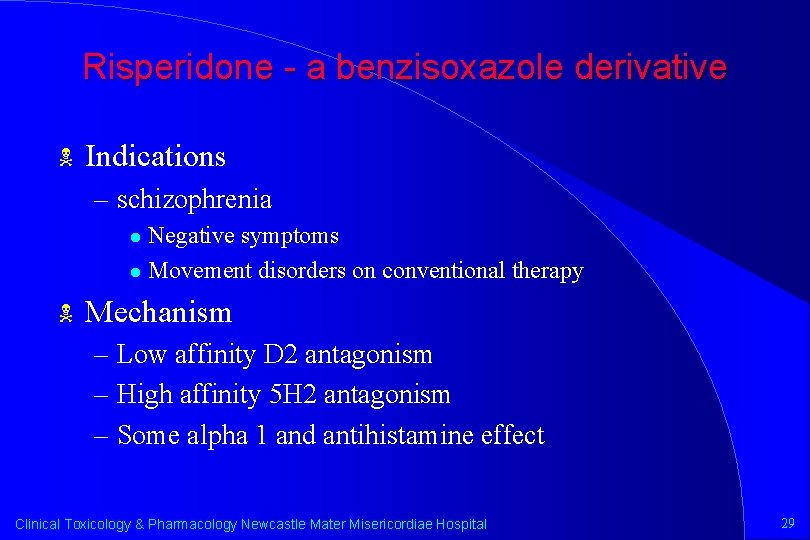 Risperidone - a benzisoxazole derivative

Indications

– schizophrenia

Negative symptoms

Movement disorders on conventional therapy

Mechanism

– Low affinity D2 antagonism

– High affinity 5H2 antagonism

– Some alpha 1 and antihistamine effect

Clinical Toxicology & Pharmacology Newcastle Mater Misericordiae Hospital

29